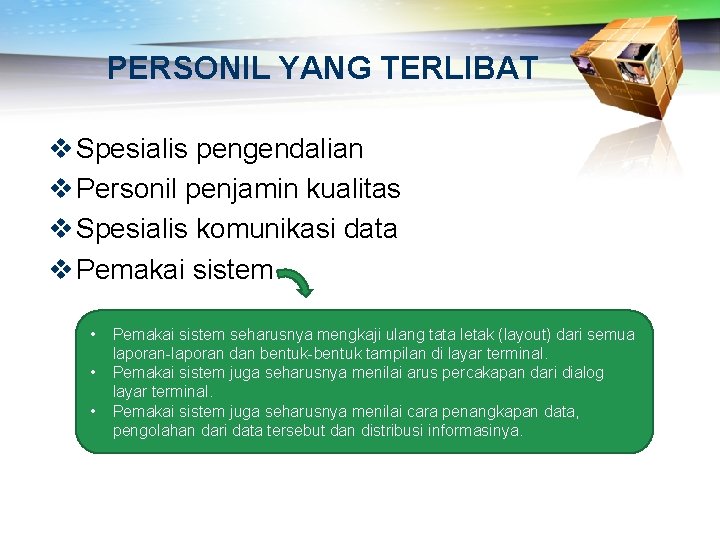 PERSONIL YANG TERLIBAT

❖ Spesialis pengendalian
❖ Personil penjamin kualitas
❖ Spesialis komunikasi data
❖ Pemakai sistem

• Pemakai sistem seharusnya mengkaji ulang tata letak (layout) dari semua laporan-laporan dan bentuk-bentuk tampilan di layar terminal.
• Pemakai sistem juga seharusnya menilai arus percakapan dari dialog layar terminal.
• Pemakai sistem juga seharusnya menilai cara penangkapan data, pengolahan dari data tersebut dan distribusi informasinya.